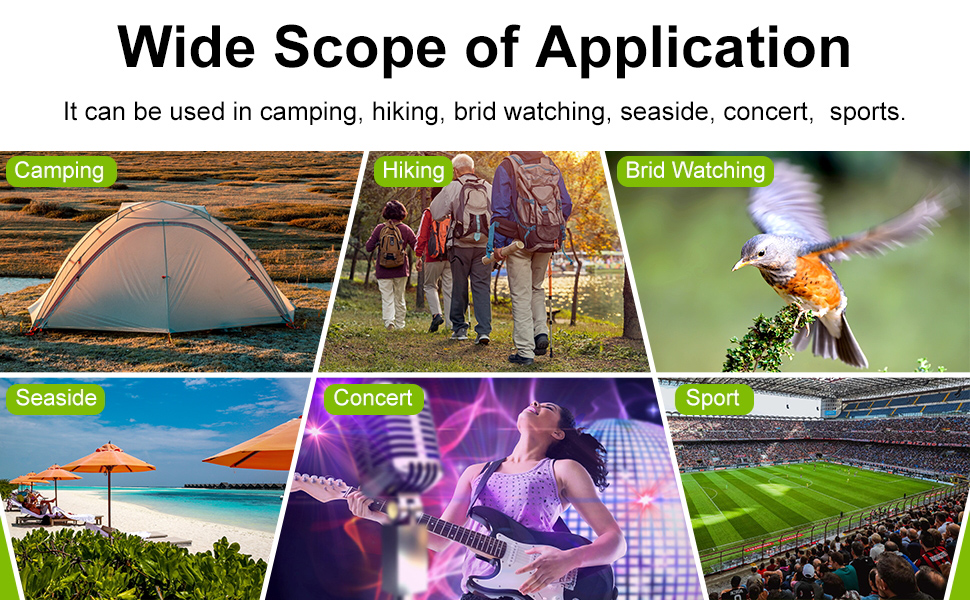 Wide Scope of Application

It can be used in camping, hiking, brid watching, seaside, concert,  sports.

Camping

Hiking

Brid Watching

Seaside

Concert

Sport